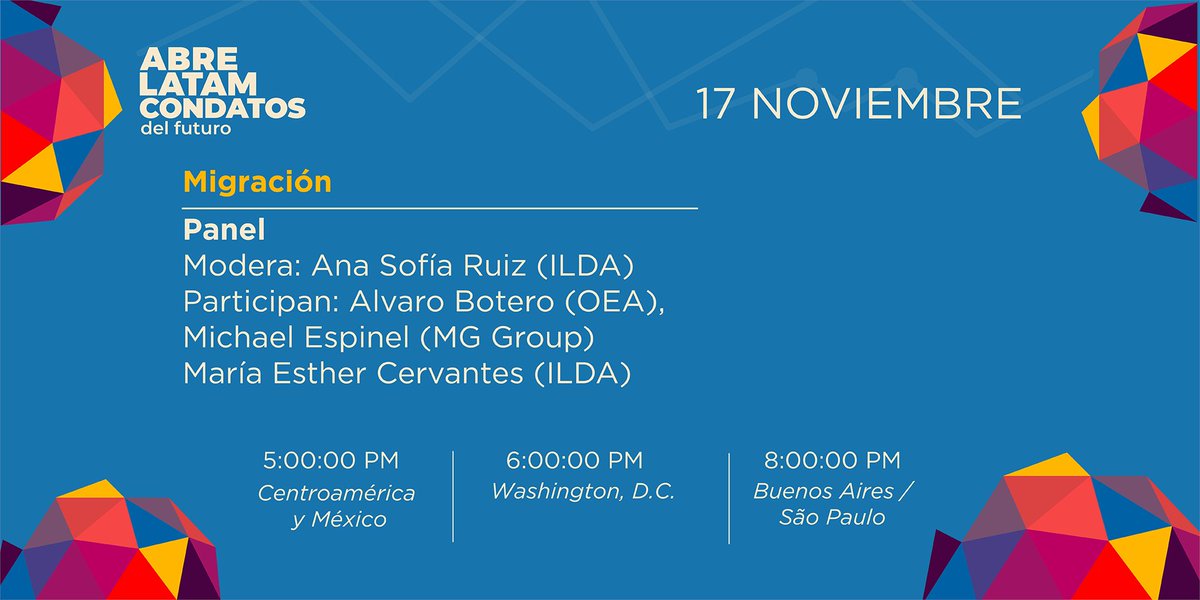 ABRE LATAM CONDATOS del futuro

17 NOVIEMBRE

Migración

Panel
Modera: Ana Sofía Ruiz (ILDA)
Participan: Alvaro Botero (OEA), Michael Espinel (MG Group) María Esther Cervantes (ILDA)

5:00:00 PM
Centroamérica y México

6:00:00 PM
Washington, D.C.

8:00:00 PM
Buenos Aires / São Paulo